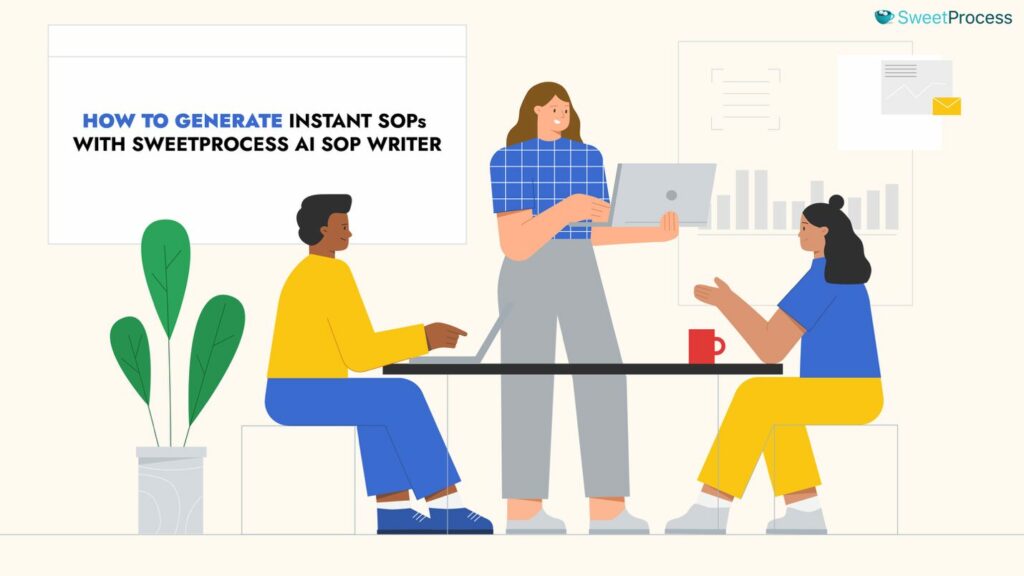 SweetProcess

HOW TO GENERATE INSTANT SOPs WITH SWEETPROCESS AI SOP WRITER